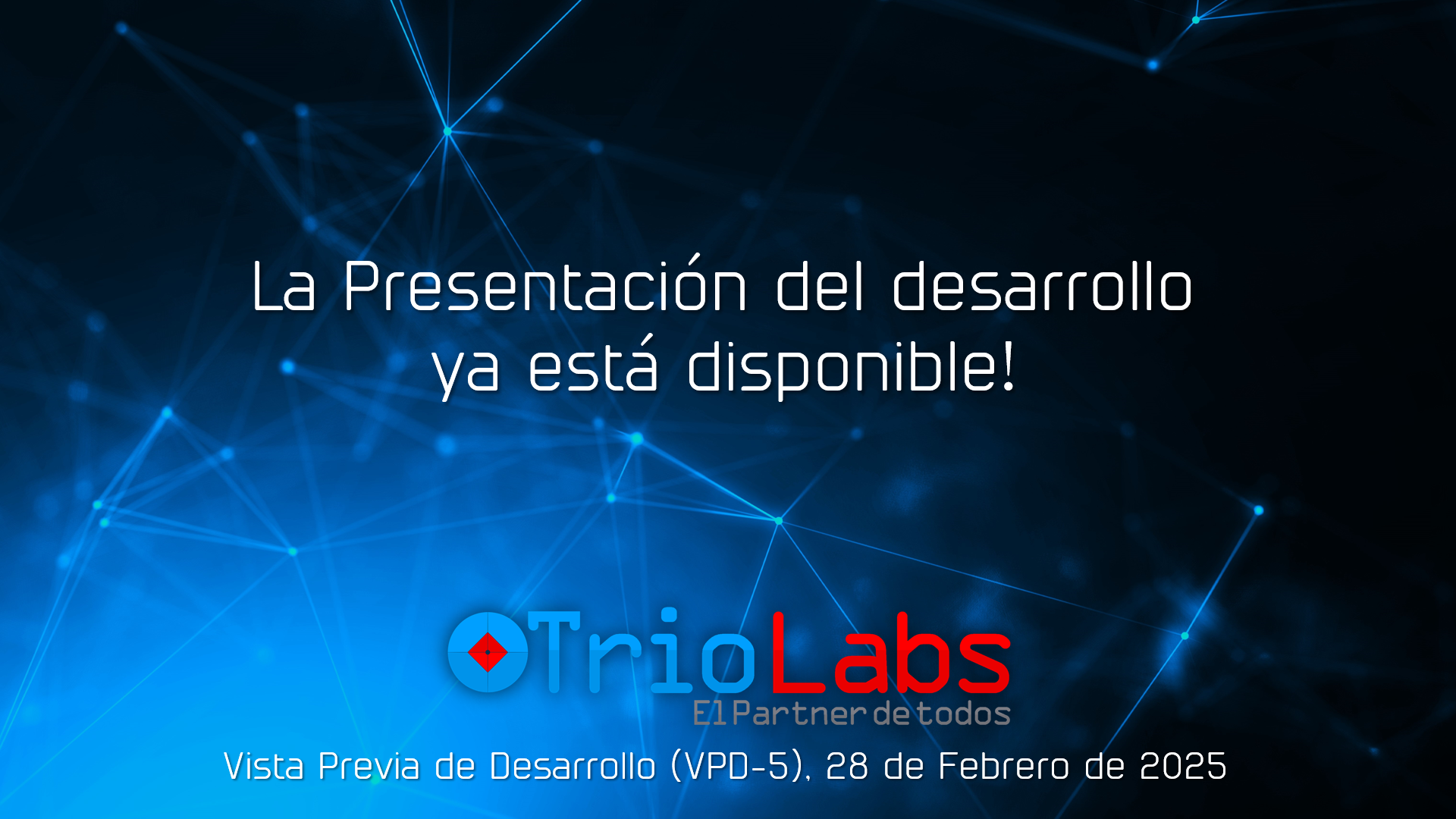 La Presentación del desarrollo ya está disponible!

TrioLabs
El Partner de todos

Vista Previa de Desarrollo (VPD-5), 28 de Febrero de 2025